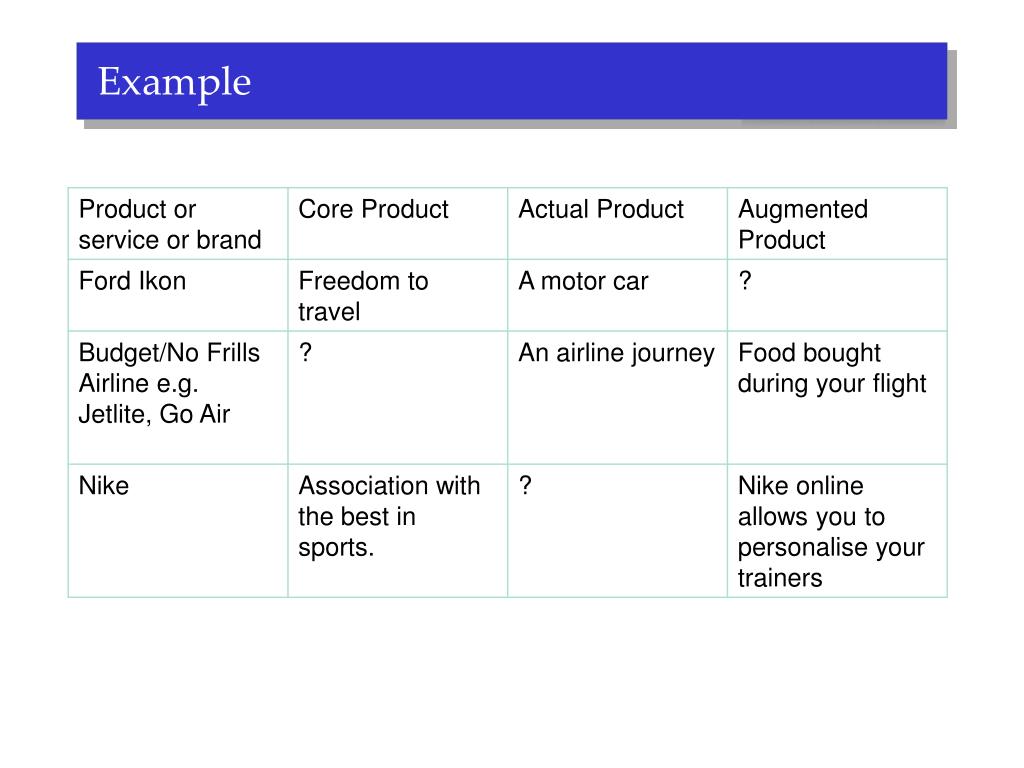 Example

| Product or service or brand | Core Product | Actual Product | Augmented Product |
|---|---|---|---|
| Ford Ikon | Freedom to travel | A motor car | ? |
| Budget/No Frills Airline e.g. Jetlite, Go Air | ? | An airline journey | Food bought during your flight |
| Nike | Association with the best in sports. | ? | Nike online allows you to personalise your trainers |